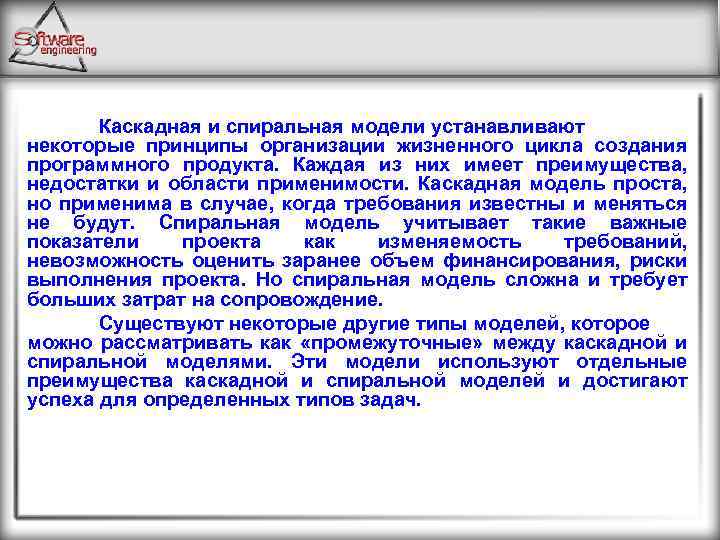 Software engineering

Каскадная и спиральная модели устанавливают некоторые принципы организации жизненного цикла создания программного продукта. Каждая из них имеет преимущества, недостатки и области применимости. Каскадная модель проста, но применима в случае, когда требования известны и меняться не будут. Спиральная модель учитывает такие важные показатели проекта как изменяемость требований, невозможность оценить заранее объем финансирования, риски выполнения проекта. Но спиральная модель сложна и требует больших затрат на сопровождение.

Существуют некоторые другие типы моделей, которое можно рассматривать как «промежуточные» между каскадной и спиральной моделями. Эти модели используют отдельные преимущества каскадной и спиральной моделей и достигают успеха для определенных типов задач.